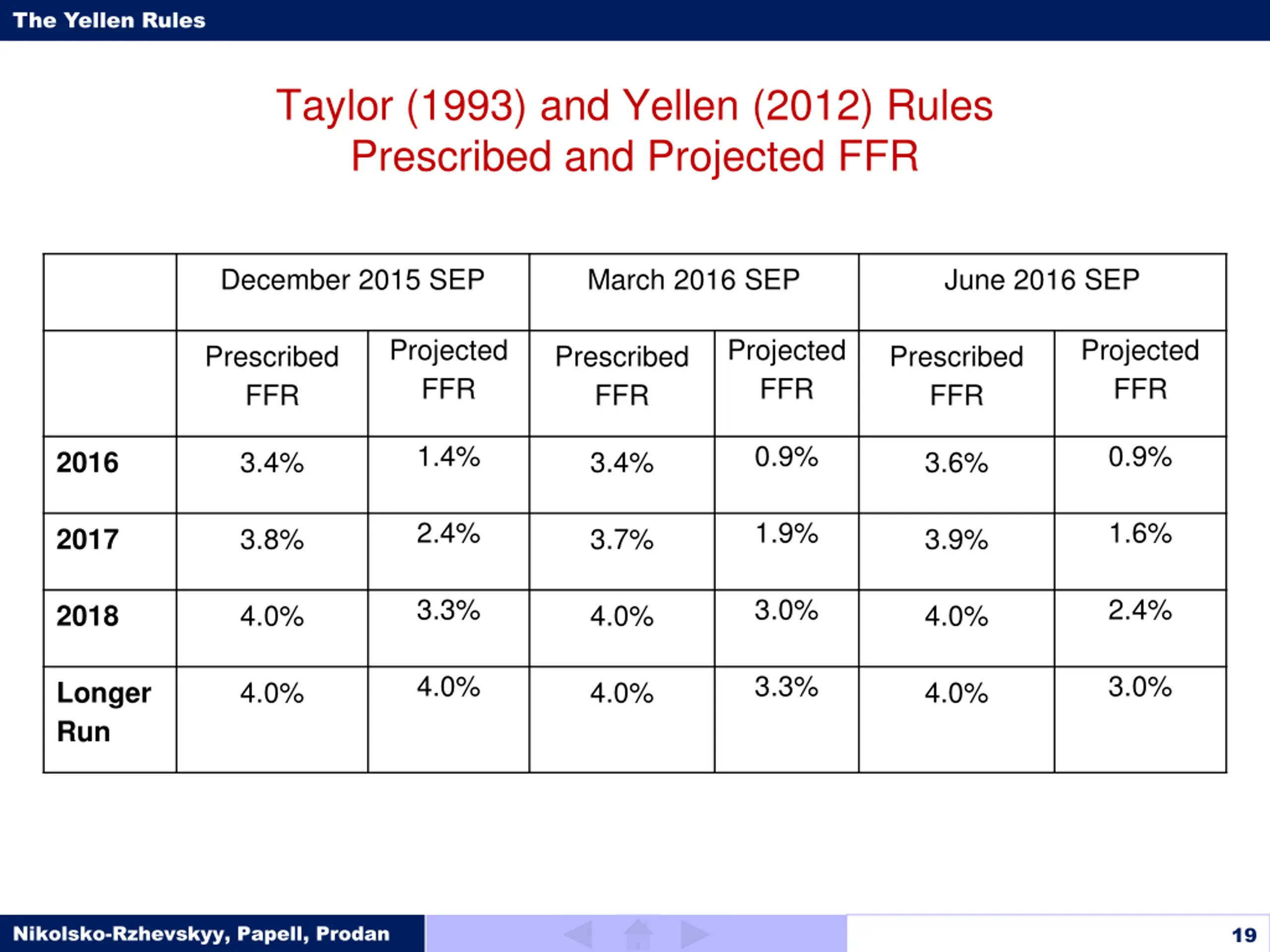 The Yellen Rules

Taylor (1993) and Yellen (2012) Rules
Prescribed and Projected FFR

| | December 2015 SEP | | March 2016 SEP | | June 2016 SEP | |
|---|---|---|---|---|---|---|
| | Prescribed FFR | Projected FFR | Prescribed FFR | Projected FFR | Prescribed FFR | Projected FFR |
| 2016 | 3.4% | 1.4% | 3.4% | 0.9% | 3.6% | 0.9% |
| 2017 | 3.8% | 2.4% | 3.7% | 1.9% | 3.9% | 1.6% |
| 2018 | 4.0% | 3.3% | 4.0% | 3.0% | 4.0% | 2.4% |
| Longer Run | 4.0% | 4.0% | 4.0% | 3.3% | 4.0% | 3.0% |

Nikolsko-Rzhevskyy, Papell, Prodan

19